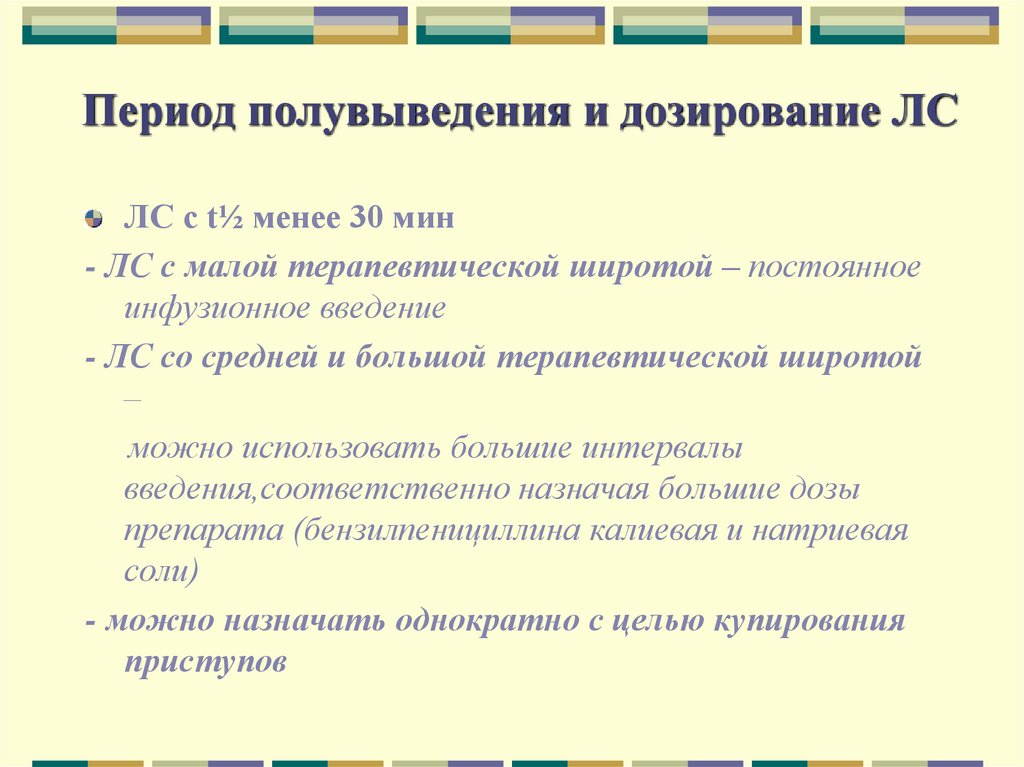 Период полувыведения и дозирование ЛС

ЛС с t½ менее 30 мин

- ЛС с малой терапевтической широтой – постоянное инфузионное введение

- ЛС со средней и большой терапевтической широтой –

можно использовать большие интервалы введения,соответственно назначая большие дозы препарата (бензилпенициллина калиевая и натриевая соли)

- можно назначать однократно с целью купирования приступов